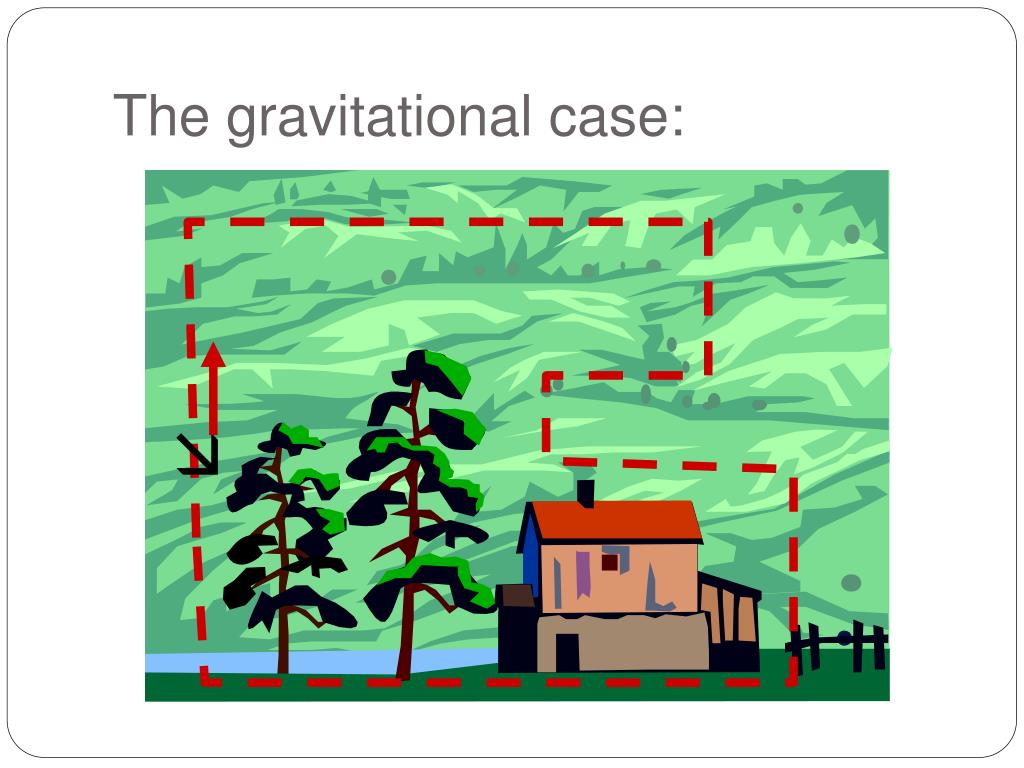 The gravitational case: